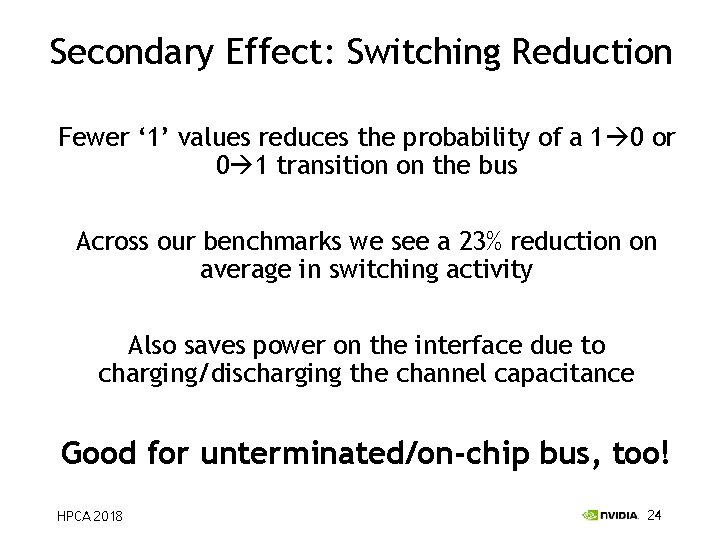 Secondary Effect: Switching Reduction

Fewer ‘1’ values reduces the probability of a 1→0 or 0→1 transition on the bus

Across our benchmarks we see a 23% reduction on average in switching activity

Also saves power on the interface due to charging/discharging the channel capacitance

Good for unterminated/on-chip bus, too!

HPCA 2018

NVIDIA. 24